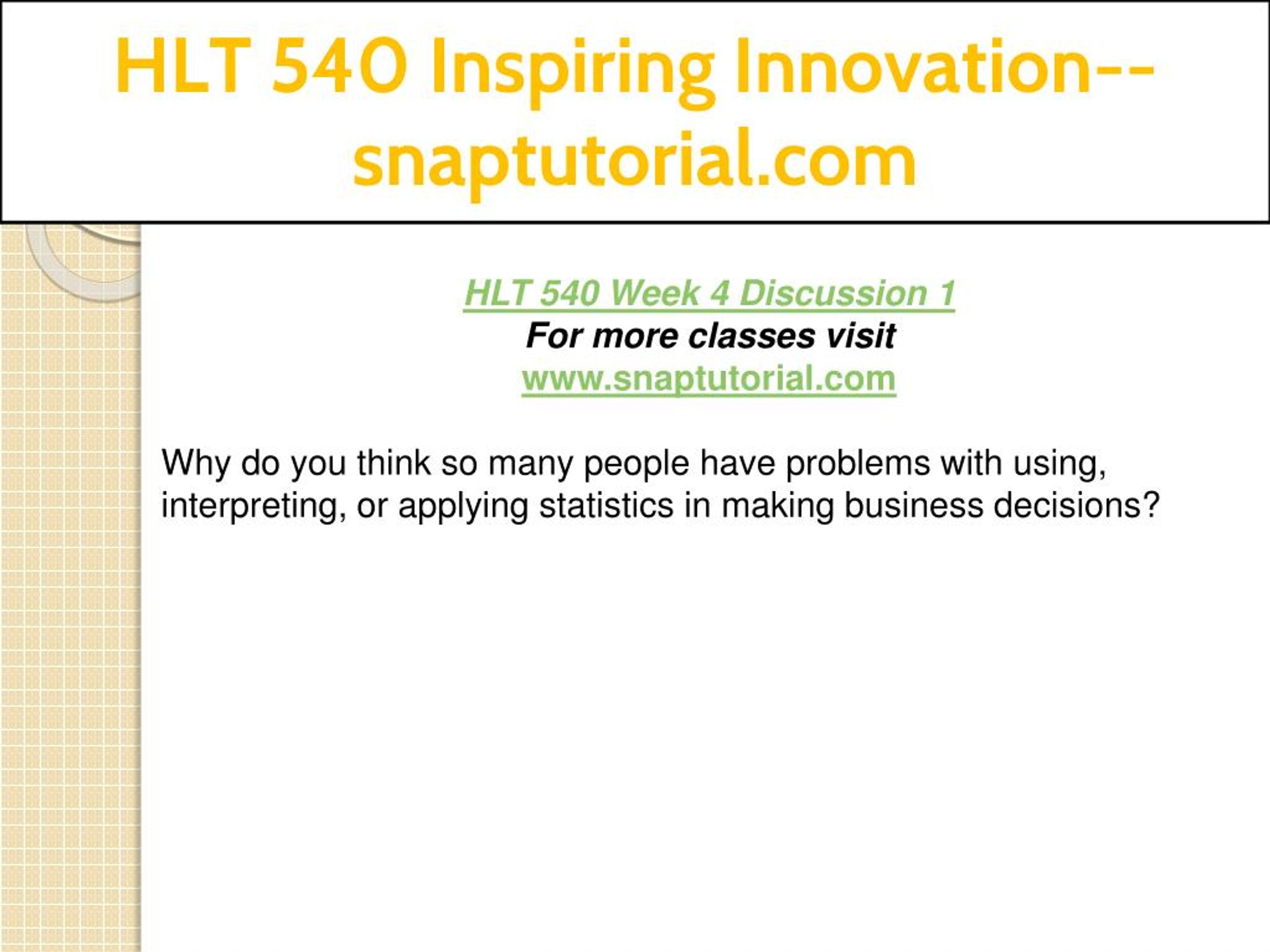 HLT 540 Inspiring Innovation--snaptutorial.com

HLT 540 Week 4 Discussion 1
For more classes visit
www.snaptutorial.com

Why do you think so many people have problems with using, interpreting, or applying statistics in making business decisions?